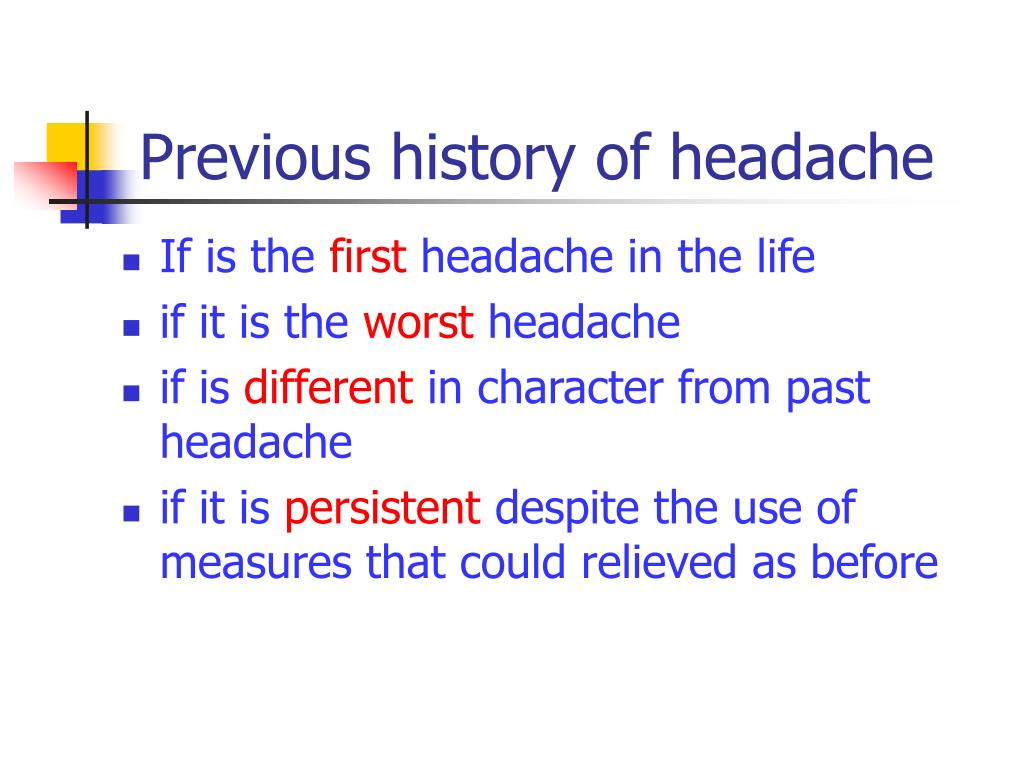 Previous history of headache

- If is the first headache in the life
- if it is the worst headache
- if is different in character from past headache
- if it is persistent despite the use of measures that could relieved as before